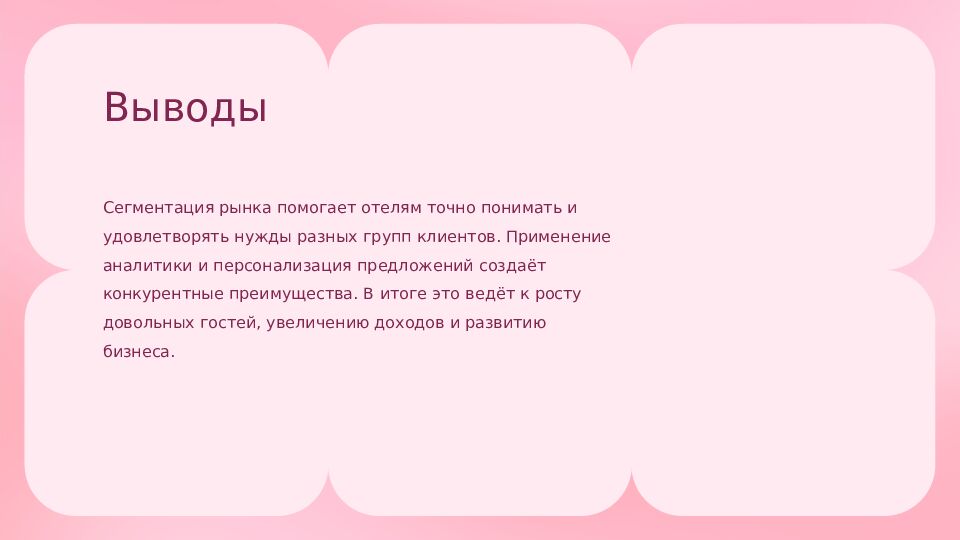 Выводы

Сегментация рынка помогает отелям точно понимать и удовлетворять нужды разных групп клиентов. Применение аналитики и персонализация предложений создаёт конкурентные преимущества. В итоге это ведёт к росту довольных гостей, увеличению доходов и развитию бизнеса.